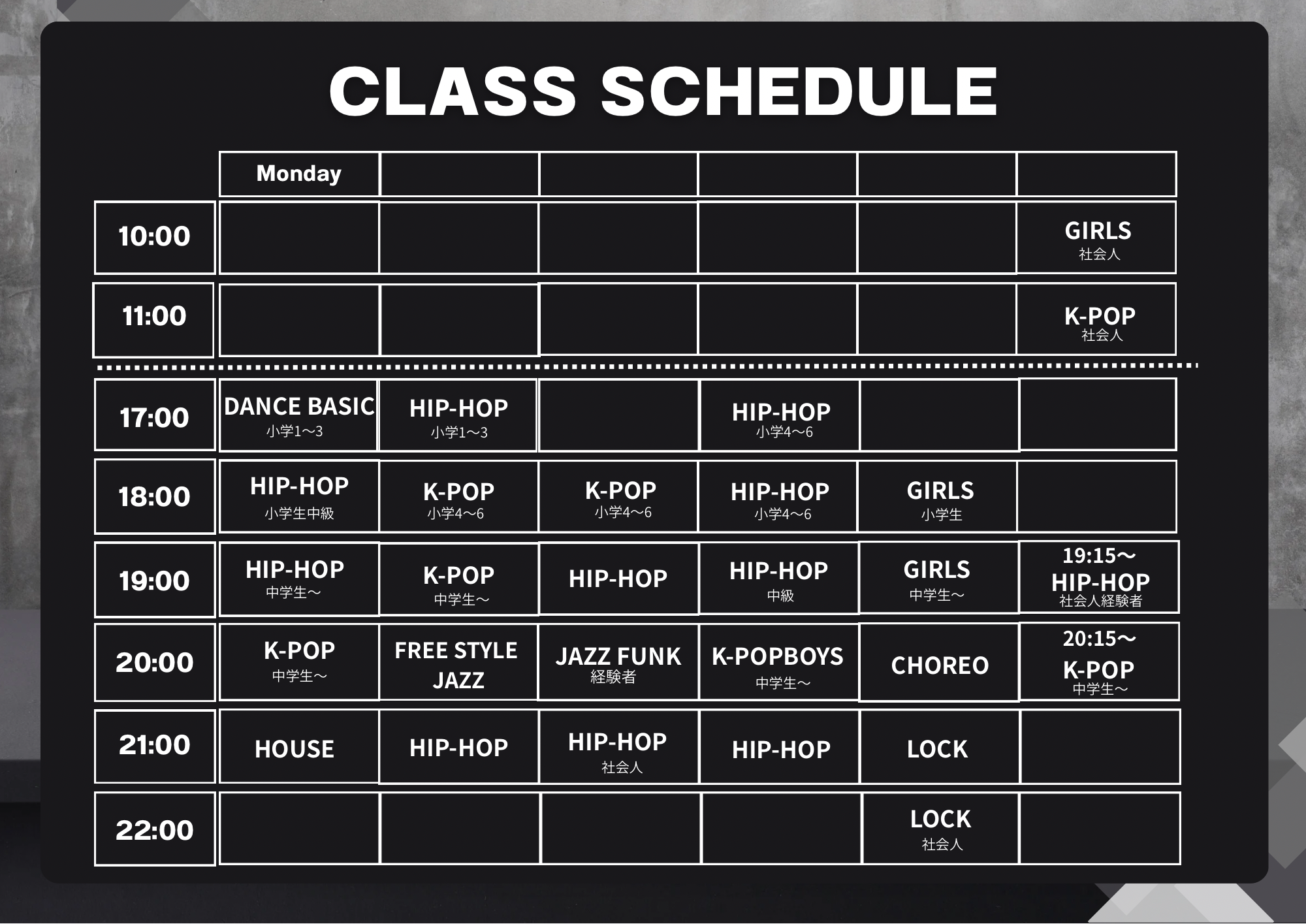 CLASS SCHEDULE

| | Monday | | | | | |
|---|---|---|---|---|---|---|
| 10:00 | | | | | | GIRLS 社会人 |
| 11:00 | | | | | | K-POP 社会人 |
| 17:00 | DANCE BASIC 小学1〜3 | HIP-HOP 小学1〜3 | | HIP-HOP 小学4〜6 | | |
| 18:00 | HIP-HOP 小学生中級 | K-POP 小学4〜6 | K-POP 小学4〜6 | HIP-HOP 小学4〜6 | GIRLS 小学生 | |
| 19:00 | HIP-HOP 中学生〜 | K-POP 中学生〜 | HIP-HOP | HIP-HOP 中級 | GIRLS 中学生〜 | 19:15〜 HIP-HOP 社会人経験者 |
| 20:00 | K-POP 中学生〜 | FREE STYLE JAZZ | JAZZ FUNK 経験者 | K-POPBOYS 中学生〜 | CHOREO | 20:15〜 K-POP 中学生〜 |
| 21:00 | HOUSE | HIP-HOP | HIP-HOP 社会人 | HIP-HOP | LOCK | |
| 22:00 | | | | | LOCK 社会人 | |